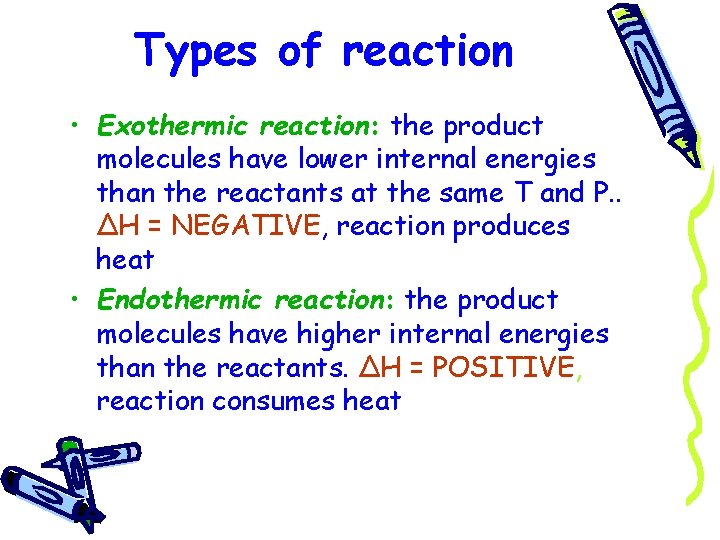 Types of reaction

• Exothermic reaction: the product molecules have lower internal energies than the reactants at the same T and P.. $\Delta H$ = NEGATIVE, reaction produces heat

• Endothermic reaction: the product molecules have higher internal energies than the reactants. $\Delta H$ = POSITIVE, reaction consumes heat